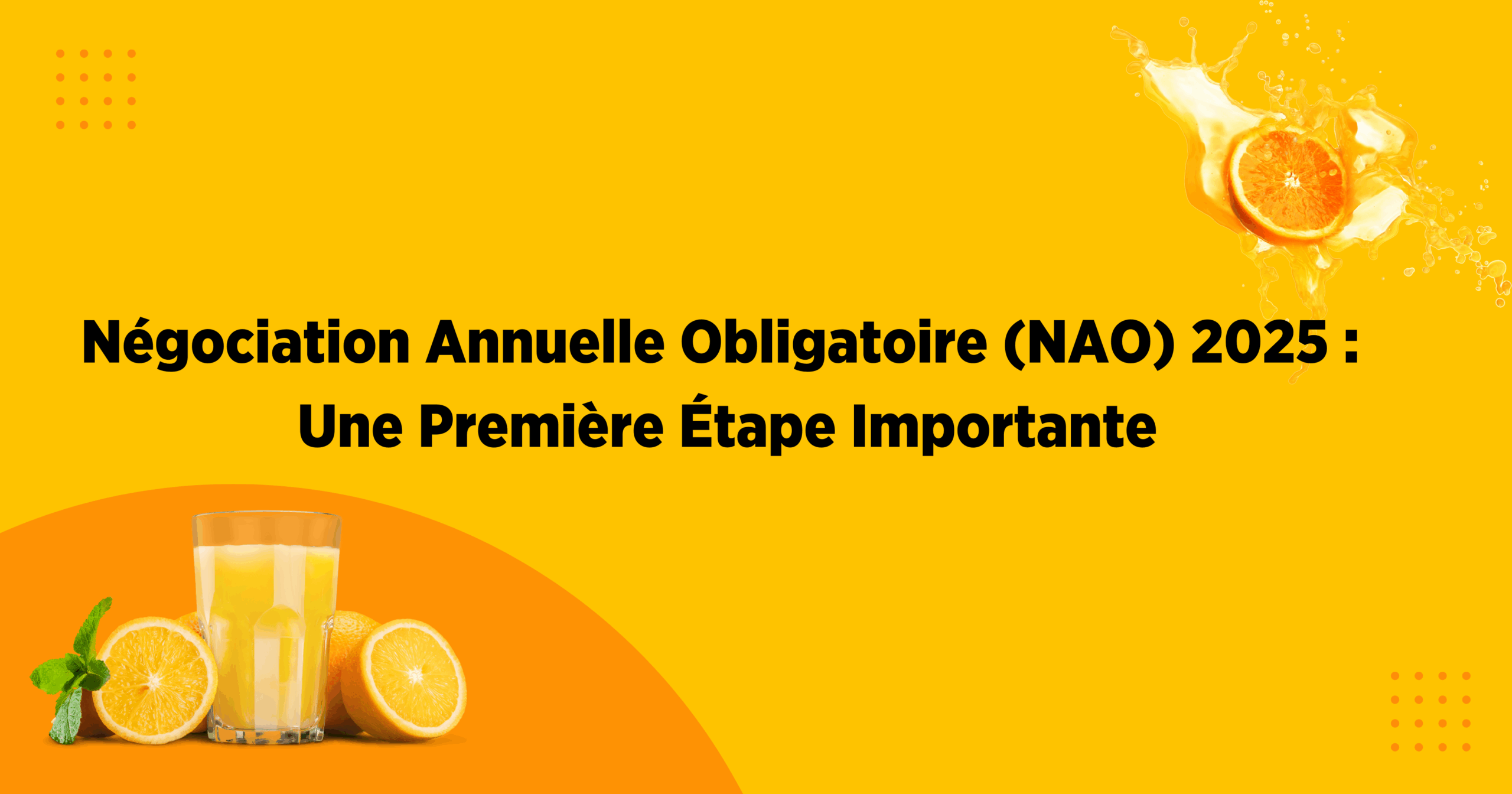 Négociation Annuelle Obligatoire (NAO) 2025 : Une Première Étape Importante